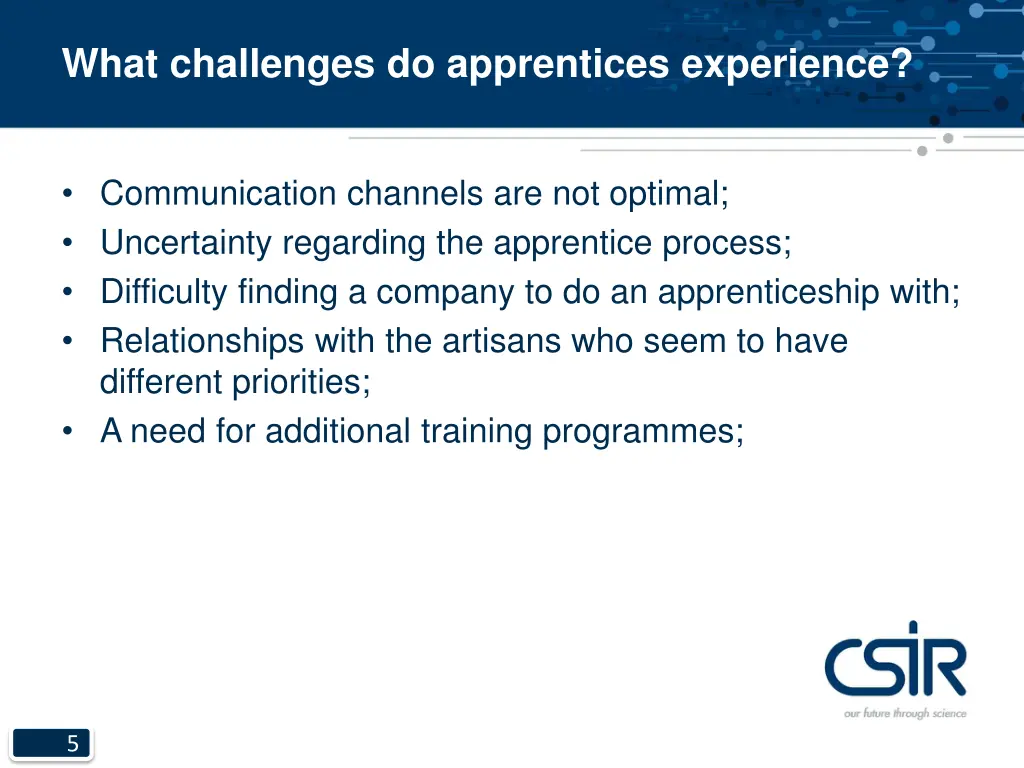 What challenges do apprentices experience?

• Communication channels are not optimal;
• Uncertainty regarding the apprentice process;
• Difficulty finding a company to do an apprenticeship with;
• Relationships with the artisans who seem to have different priorities;
• A need for additional training programmes;

CSIR
our future through science

5